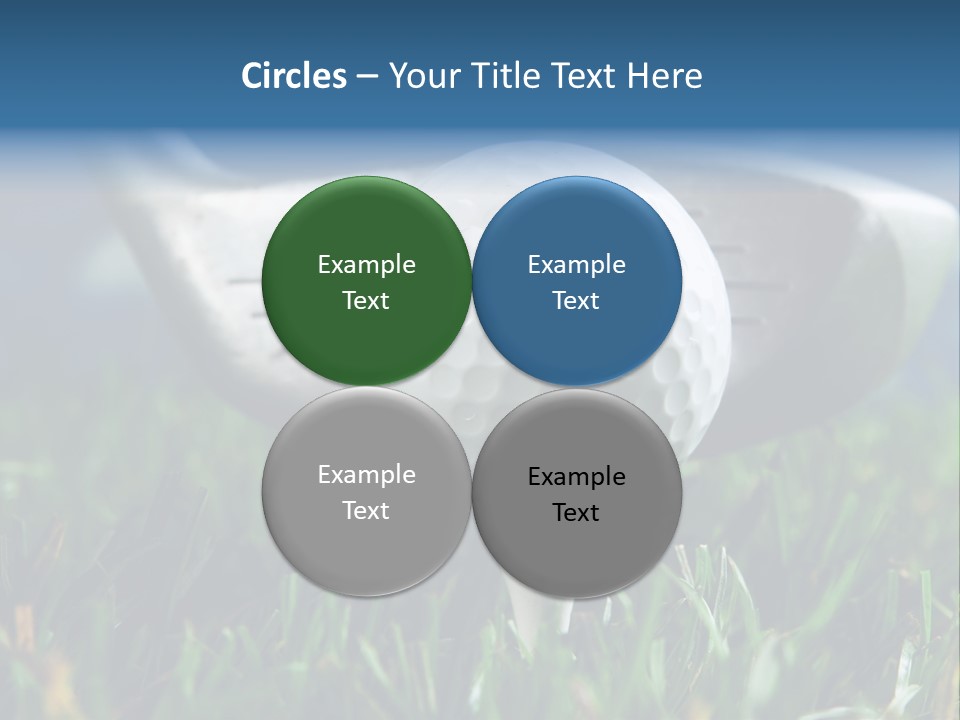 Circles – Your Title Text Here

Example Text

Example Text

Example Text

Example Text